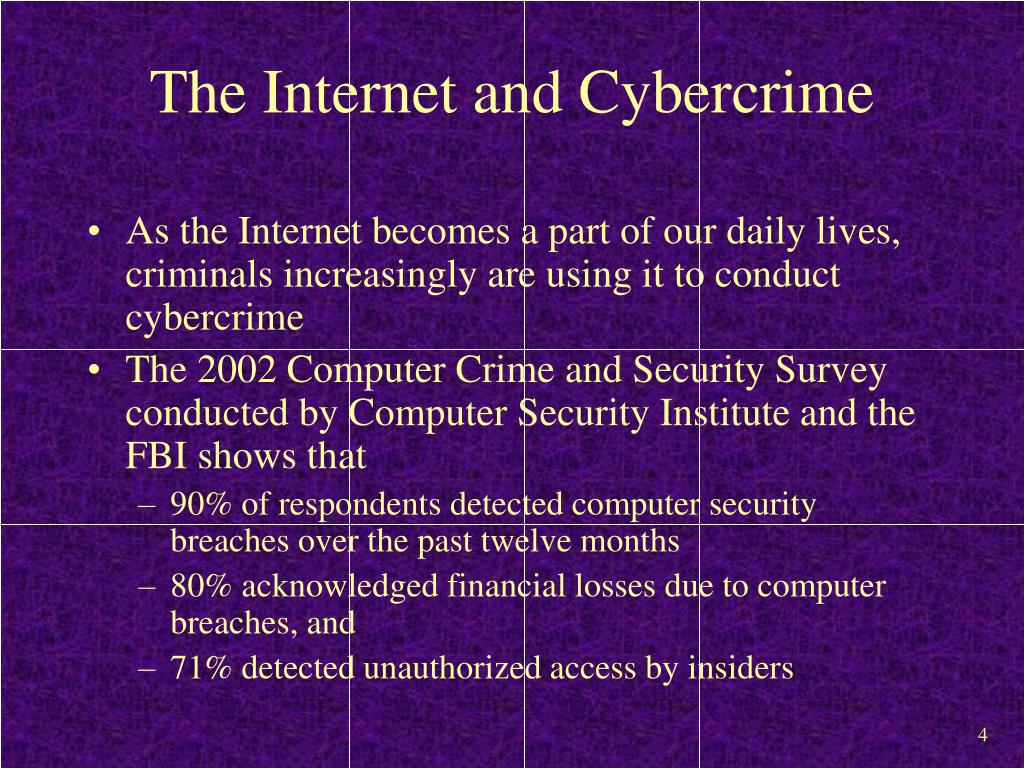 The Internet and Cybercrime

• As the Internet becomes a part of our daily lives, criminals increasingly are using it to conduct cybercrime

• The 2002 Computer Crime and Security Survey conducted by Computer Security Institute and the FBI shows that

– 90% of respondents detected computer security breaches over the past twelve months

– 80% acknowledged financial losses due to computer breaches, and

– 71% detected unauthorized access by insiders

4